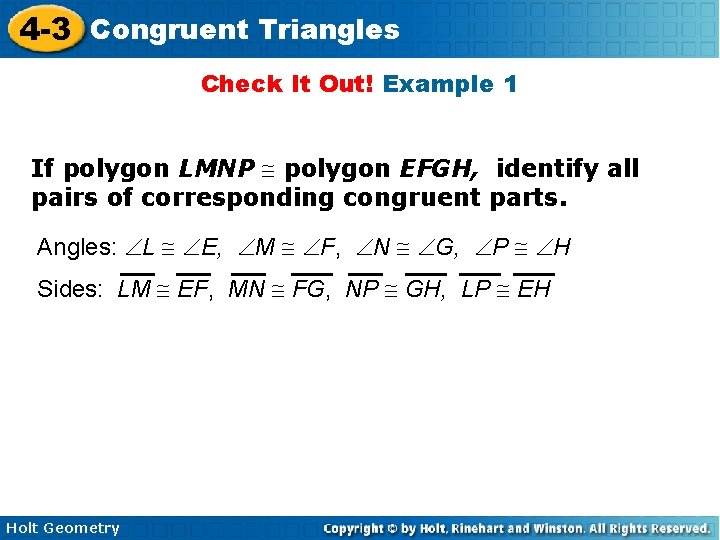 4-3 Congruent Triangles

Check It Out! Example 1

If polygon $LMNP \cong$ polygon $EFGH$, identify all pairs of corresponding congruent parts.

Angles: $\angle L \cong \angle E$, $\angle M \cong \angle F$, $\angle N \cong \angle G$, $\angle P \cong \angle H$

Sides: $\overline{LM} \cong \overline{EF}$, $\overline{MN} \cong \overline{FG}$, $\overline{NP} \cong \overline{GH}$, $\overline{LP} \cong \overline{EH}$

Holt Geometry

Copyright © by Holt, Rinehart and Winston. All Rights Reserved.